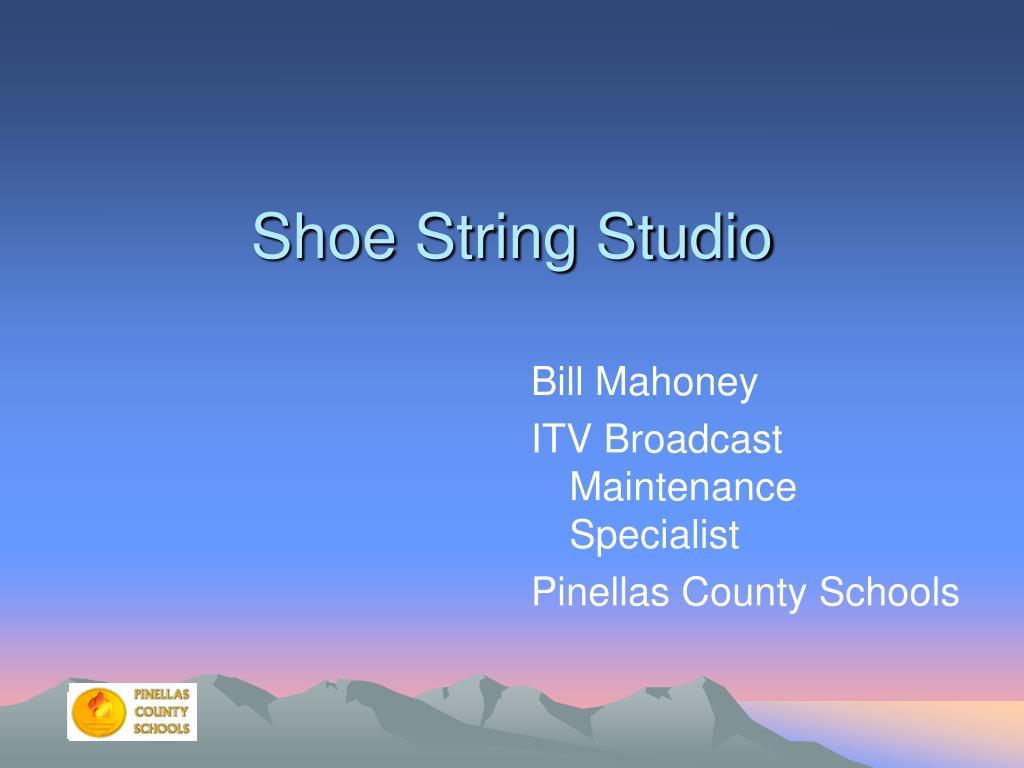 Shoe String Studio

Bill Mahoney

ITV Broadcast Maintenance Specialist

Pinellas County Schools

PINELLAS COUNTY SCHOOLS